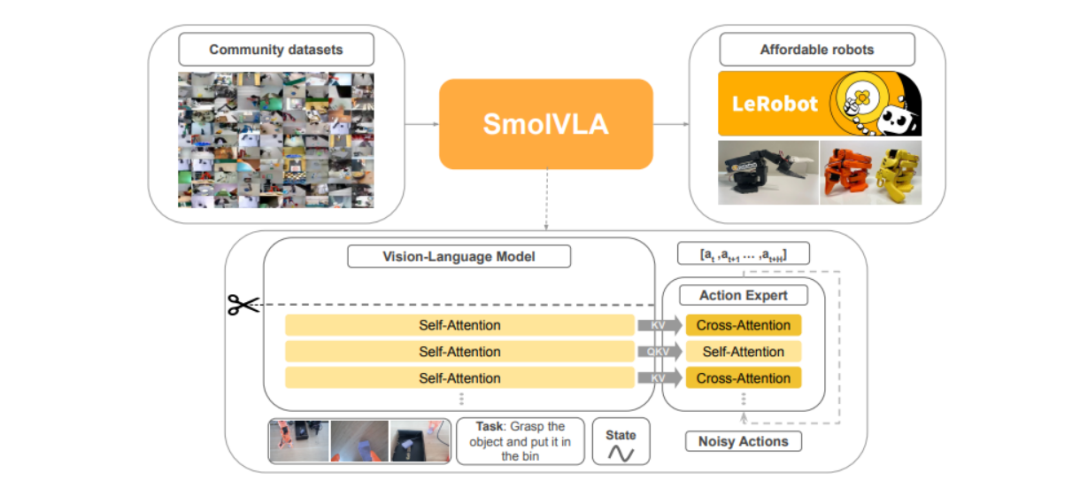 Community datasets

SmolVLA

Affordable robots

LeRobot

Vision-Language Model

$[a_t, a_{t+1} \dots, a_{t+H}]$

Action Expert

Self-Attention

KV

Cross-Attention

Self-Attention

QKV

Self-Attention

Self-Attention

KV

Cross-Attention

Task: Grasp the object and put it in the bin

State

Noisy Actions